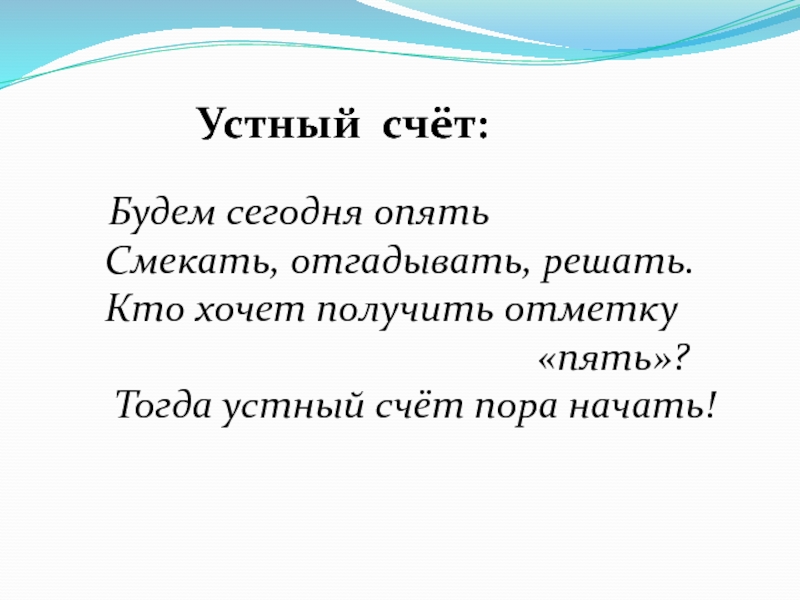 Устный счёт:

Будем сегодня опять
Смекать, отгадывать, решать.
Кто хочет получить отметку
«пять»?
Тогда устный счёт пора начать!